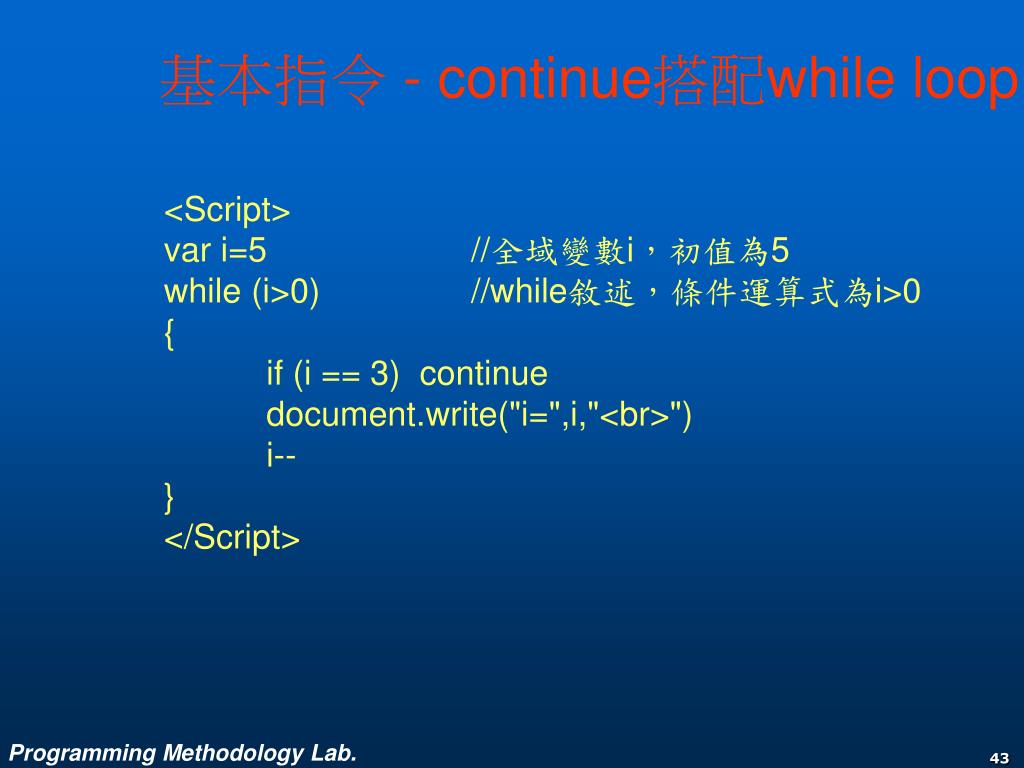 基本指令 - continue搭配while loop

<Script>
var i=5 //全域變數i，初值為5
while (i>0) //while敘述，條件運算式為i>0
{
if (i == 3) continue
document.write("i=",i,"<br>")
i--
}
</Script>

Programming Methodology Lab.

43